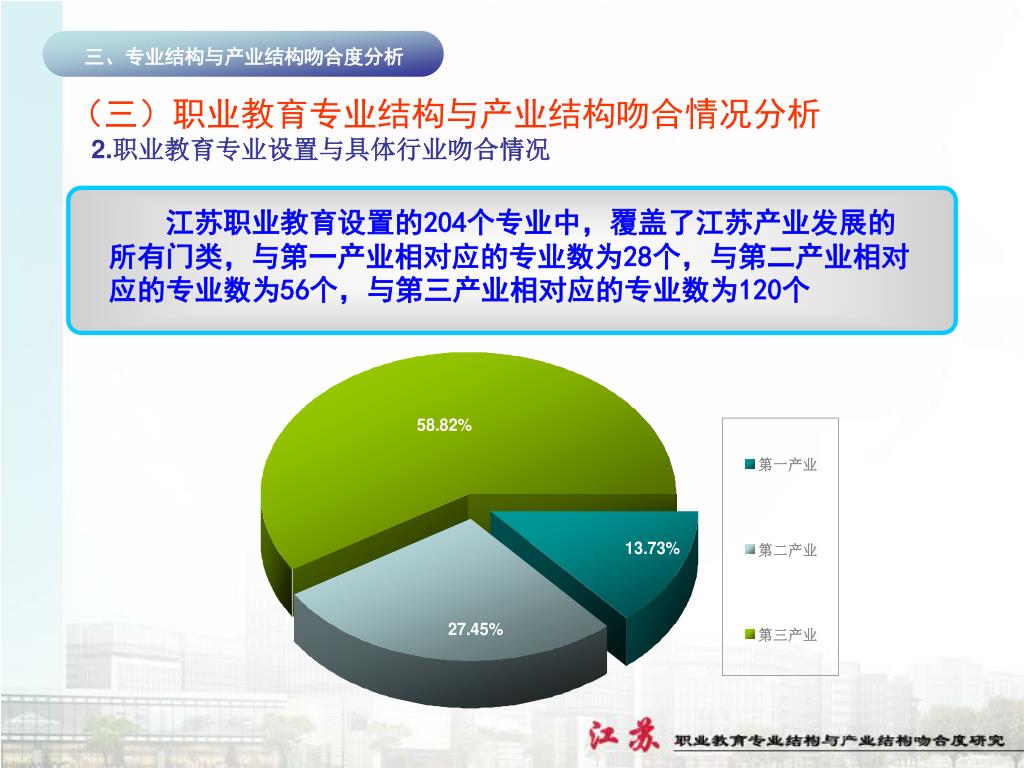 三、专业结构与产业结构吻合度分析

（三）职业教育专业结构与产业结构吻合情况分析

2.职业教育专业设置与具体行业吻合情况

江苏职业教育设置的204个专业中，覆盖了江苏产业发展的所有门类，与第一产业相对应的专业数为28个，与第二产业相对应的专业数为56个，与第三产业相对应的专业数为120个

58.82%

13.73%

27.45%

第一产业

第二产业

第三产业

江苏 职业教育专业结构与产业结构吻合度研究